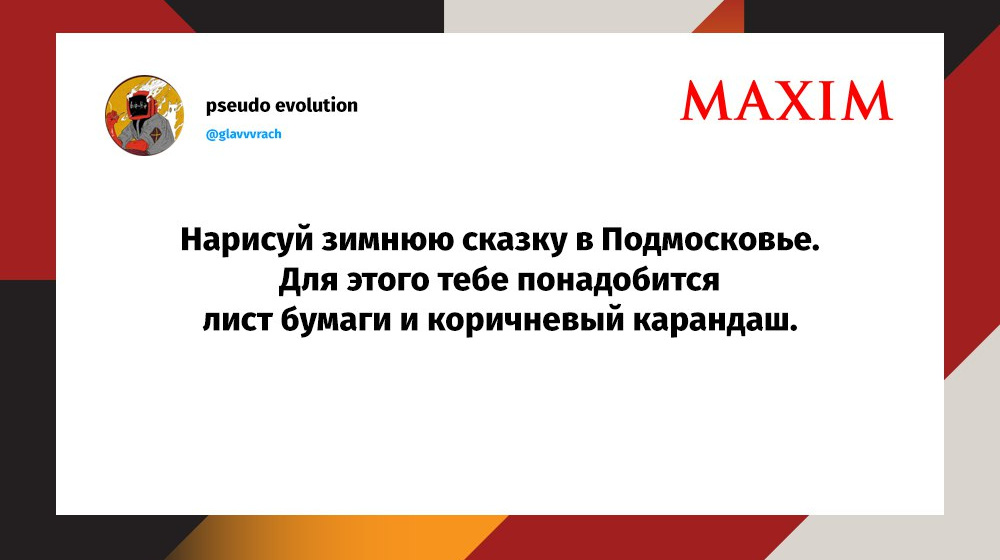 pseudo evolution
@glavvvrach

MAXIM

Нарисуй зимнюю сказку в Подмосковье. Для этого тебе понадобится лист бумаги и коричневый карандаш.